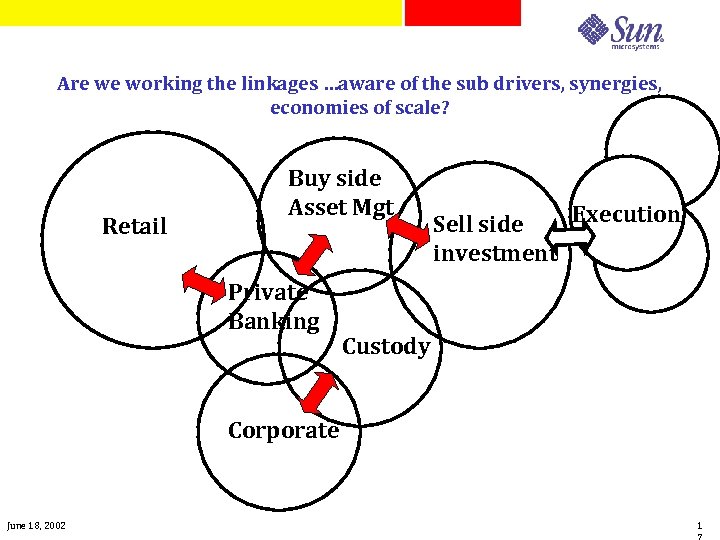 Sun microsystems

Are we working the linkages …aware of the sub drivers, synergies, economies of scale?

Retail

Buy side Asset Mgt

Sell side investment

Execution

Private Banking

Custody

Corporate

June 18, 2002

17